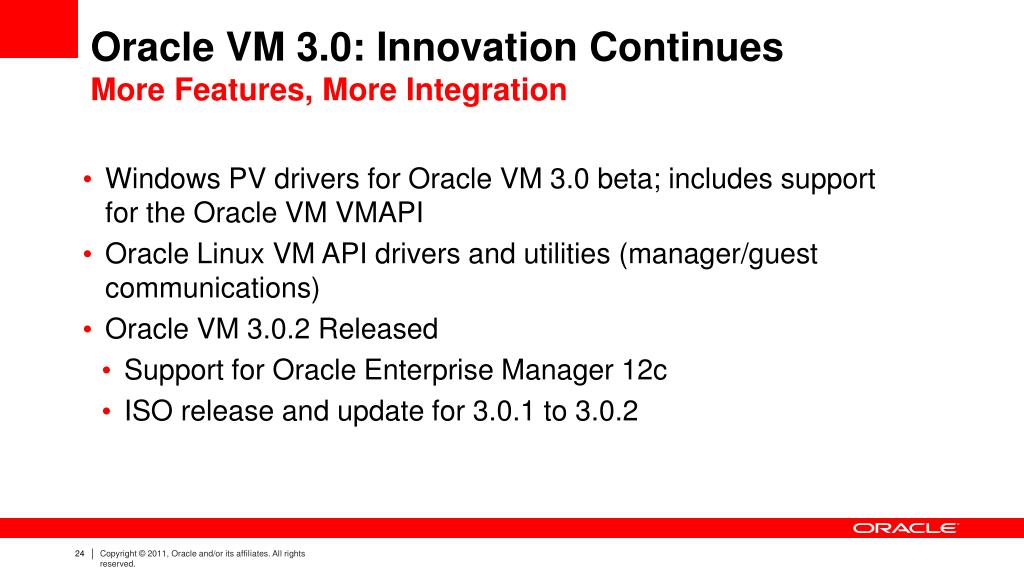 Oracle VM 3.0: Innovation Continues
More Features, More Integration

• Windows PV drivers for Oracle VM 3.0 beta; includes support for the Oracle VM VMAPI
• Oracle Linux VM API drivers and utilities (manager/guest communications)
• Oracle VM 3.0.2 Released
  • Support for Oracle Enterprise Manager 12c
  • ISO release and update for 3.0.1 to 3.0.2

ORACLE

24 | Copyright © 2011, Oracle and/or its affiliates. All rights reserved.